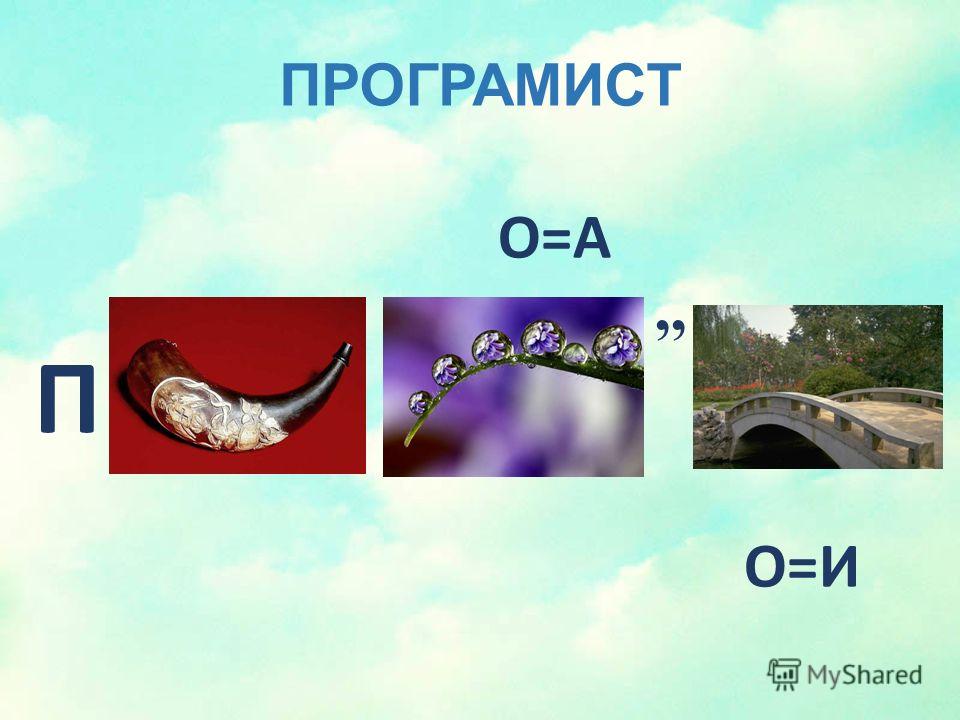 ПРОГРАМИСТ

О=А

П

,,

О=И

MyShared